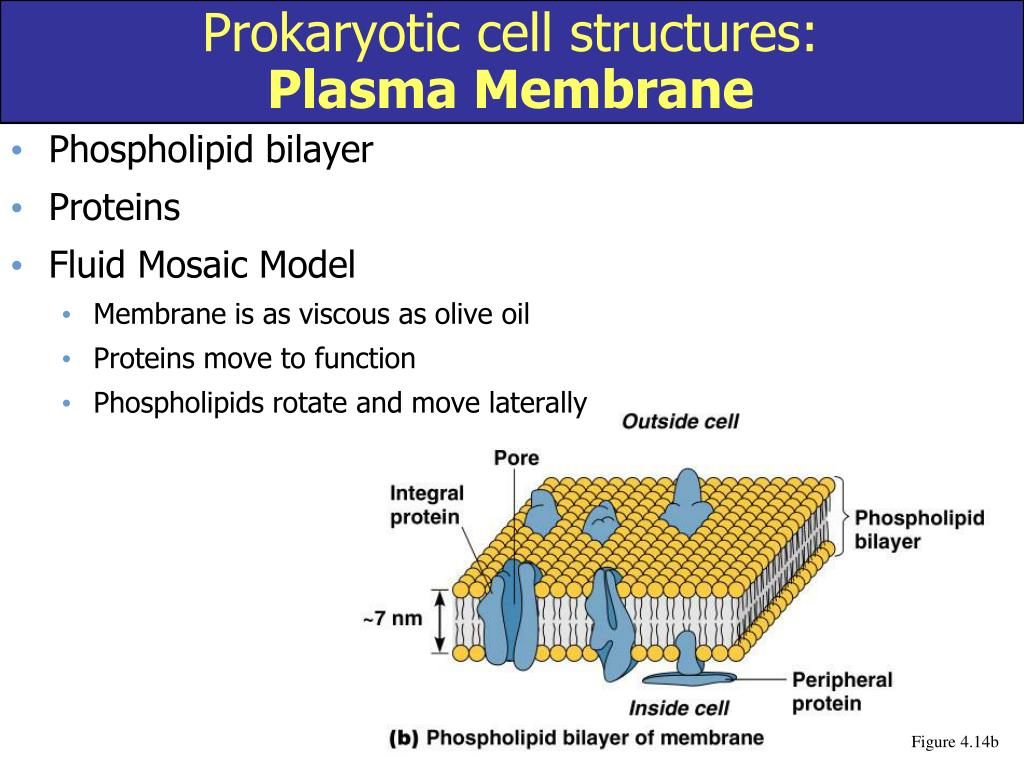 Prokaryotic cell structures:
Plasma Membrane

• Phospholipid bilayer
• Proteins
• Fluid Mosaic Model
  • Membrane is as viscous as olive oil
  • Proteins move to function
  • Phospholipids rotate and move laterally

Outside cell
Pore
Integral protein
Phospholipid bilayer
~7 nm
Peripheral protein
Inside cell
(b) Phospholipid bilayer of membrane

Figure 4.14b